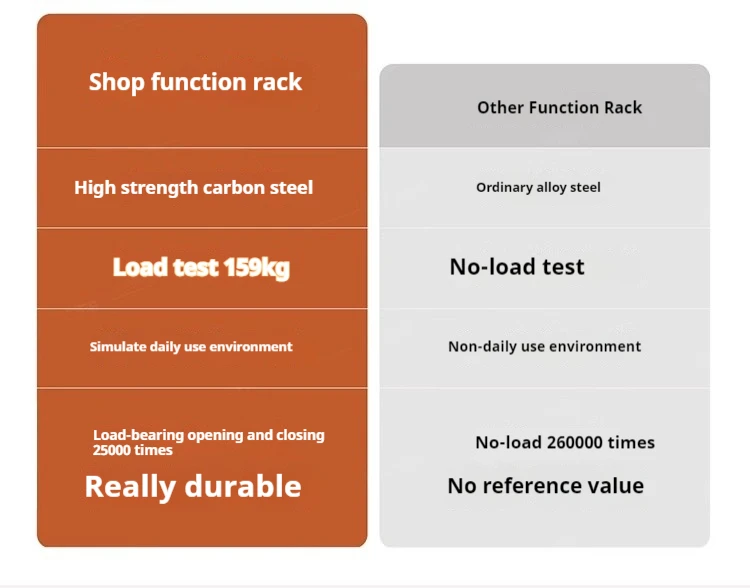 | Shop function rack | Other Function Rack |
|---|---|
| High strength carbon steel | Ordinary alloy steel |
| Load test 159kg | No-load test |
| Simulate daily use environment | Non-daily use environment |
| Load-bearing opening and closing 25000 times Really durable | No-load 260000 times No reference value |